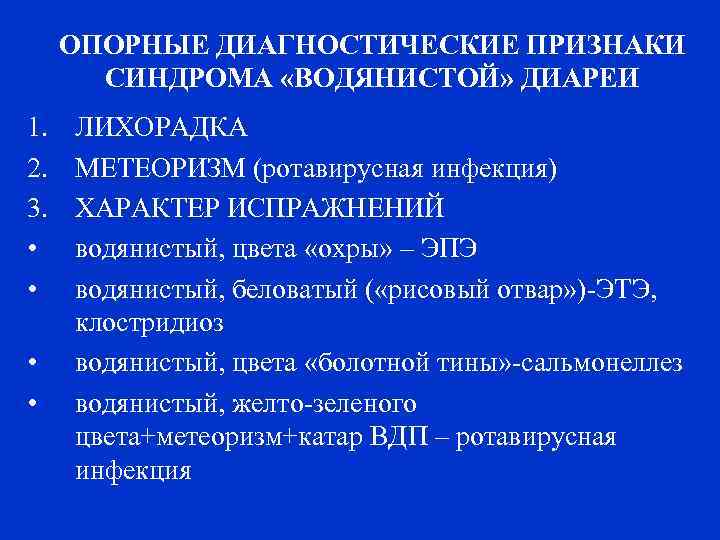 ОПОРНЫЕ ДИАГНОСТИЧЕСКИЕ ПРИЗНАКИ СИНДРОМА «ВОДЯНИСТОЙ» ДИАРЕИ

1. ЛИХОРАДКА
2. МЕТЕОРИЗМ (ротавирусная инфекция)
3. ХАРАКТЕР ИСПРАЖНЕНИЙ
• водянистый, цвета «охры» – ЭПЭ
• водянистый, беловатый («рисовый отвар»)-ЭТЭ, клостридиоз
• водянистый, цвета «болотной тины»-сальмонеллез
• водянистый, желто-зеленого цвета+метеоризм+катар ВДП – ротавирусная инфекция